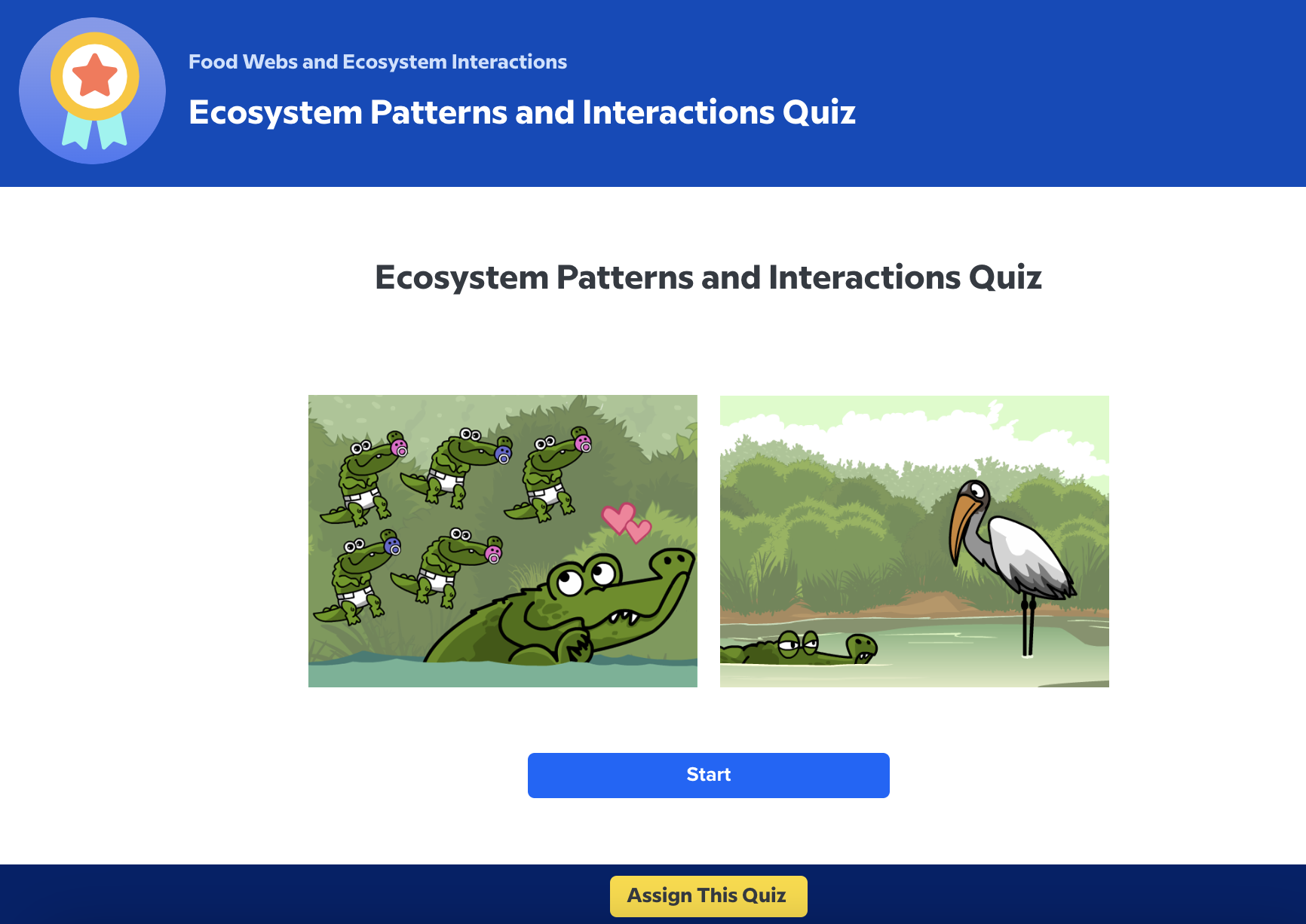 Food Webs and Ecosystem Interactions

Ecosystem Patterns and Interactions Quiz

Ecosystem Patterns and Interactions Quiz

Start

Assign This Quiz